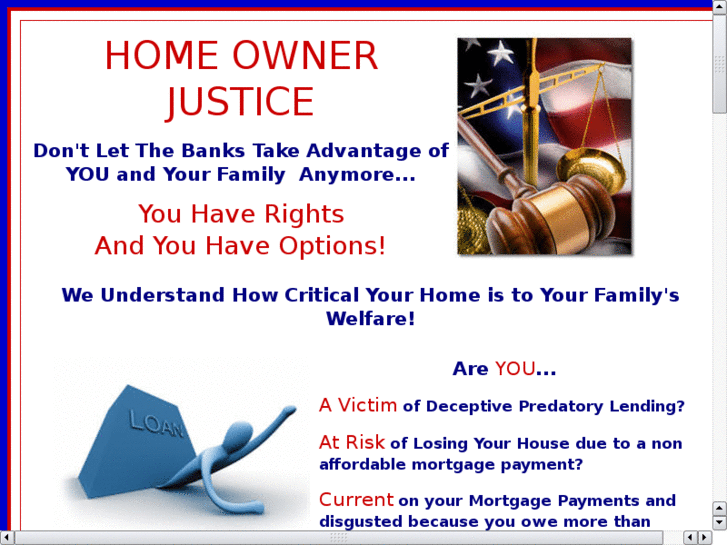 HOME OWNER JUSTICE

Don't Let The Banks Take Advantage of YOU and Your Family Anymore...

You Have Rights
And You Have Options!

We Understand How Critical Your Home is to Your Family's Welfare!

LOAN

Are YOU...

A Victim of Deceptive Predatory Lending?

At Risk of Losing Your House due to a non affordable mortgage payment?

Current on your Mortgage Payments and disgusted because you owe more than